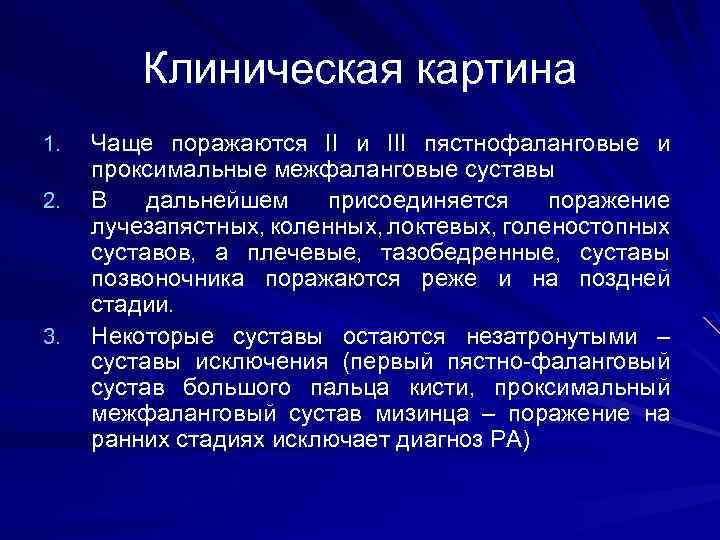 Клиническая картина

1. Чаще поражаются II и III пястнофаланговые и проксимальные межфаланговые суставы
2. В дальнейшем присоединяется поражение лучезапястных, коленных, локтевых, голеностопных суставов, а плечевые, тазобедренные, суставы позвоночника поражаются реже и на поздней стадии.
3. Некоторые суставы остаются незатронутыми – суставы исключения (первый пястно-фаланговый сустав большого пальца кисти, проксимальный межфаланговый сустав мизинца – поражение на ранних стадиях исключает диагноз РА)